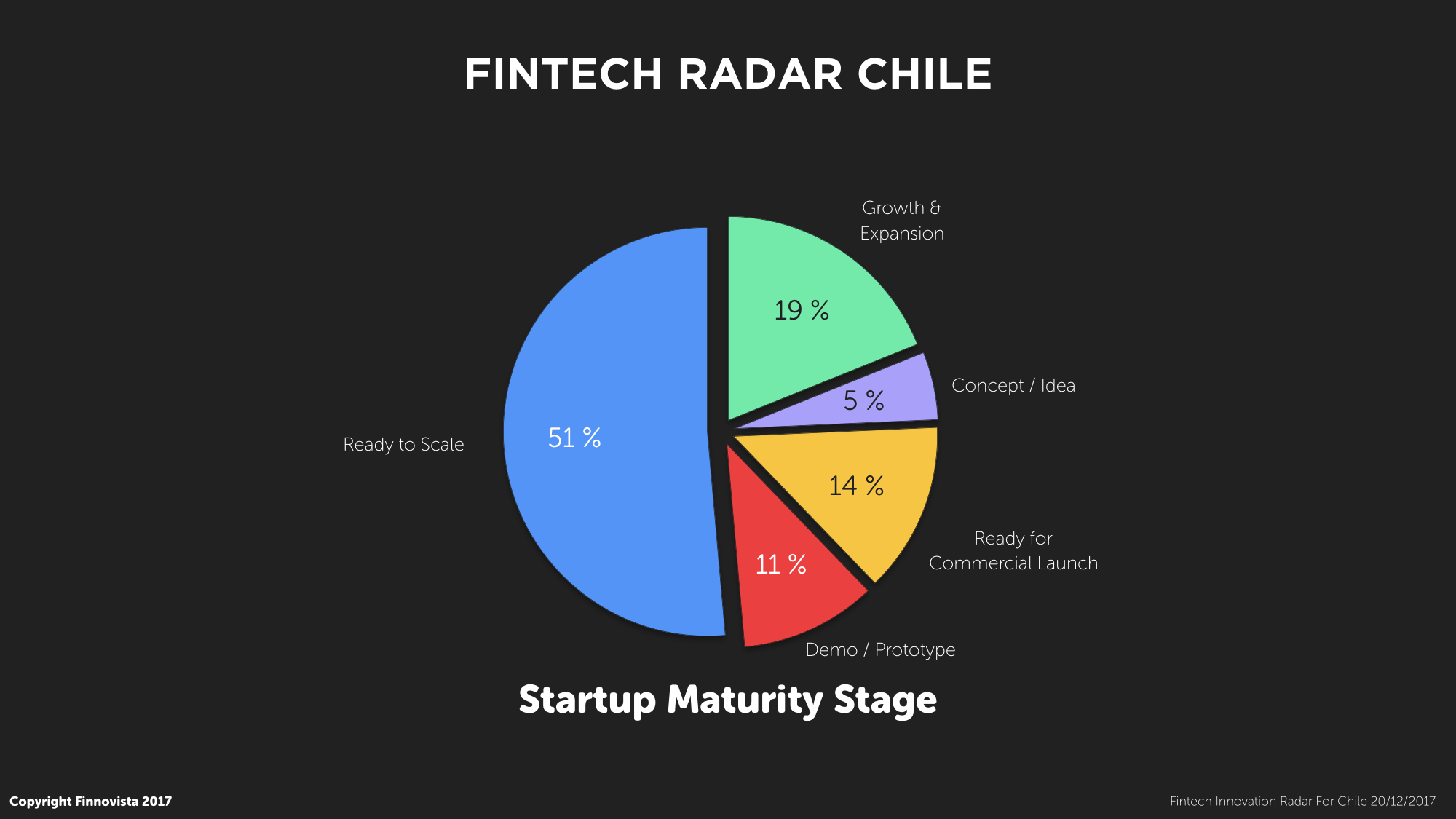 FINTECH RADAR CHILE

Growth & Expansion

19 %

Concept / Idea

5 %

Ready to Scale

51 %

14 %

Ready for Commercial Launch

11 %

Demo / Prototype

Startup Maturity Stage

Copyright Finnovista 2017

Fintech Innovation Radar For Chile 20/12/2017